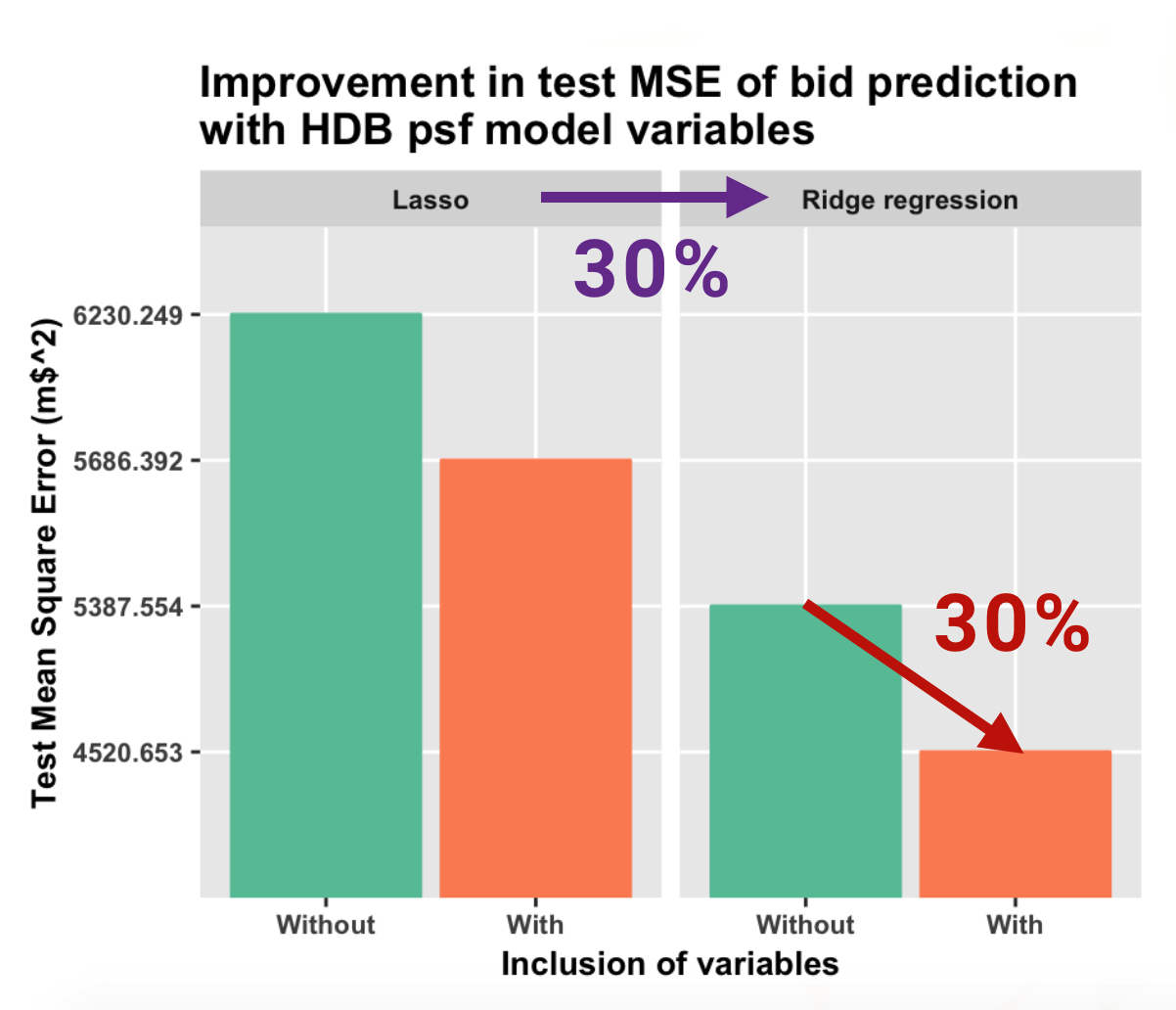 Improvement in test MSE of bid prediction with HDB psf model variables

Lasso

Ridge regression

30%

30%

Test Mean Square Error (m$^2)

6230.249

5686.392

5387.554

4520.653

Without

With

Without

With

Inclusion of variables